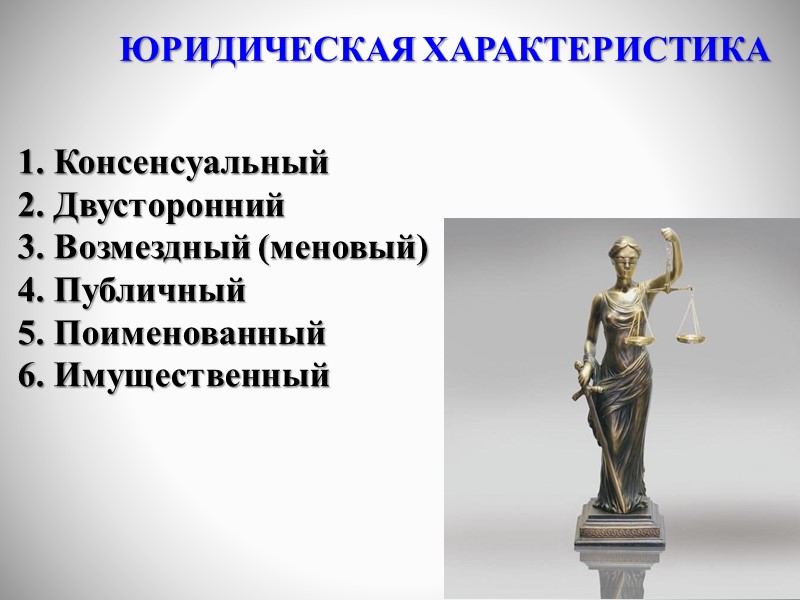 ЮРИДИЧЕСКАЯ ХАРАКТЕРИСТИКА

1. Консенсуальный
2. Двусторонний
3. Возмездный (меновый)
4. Публичный
5. Поименованный
6. Имущественный